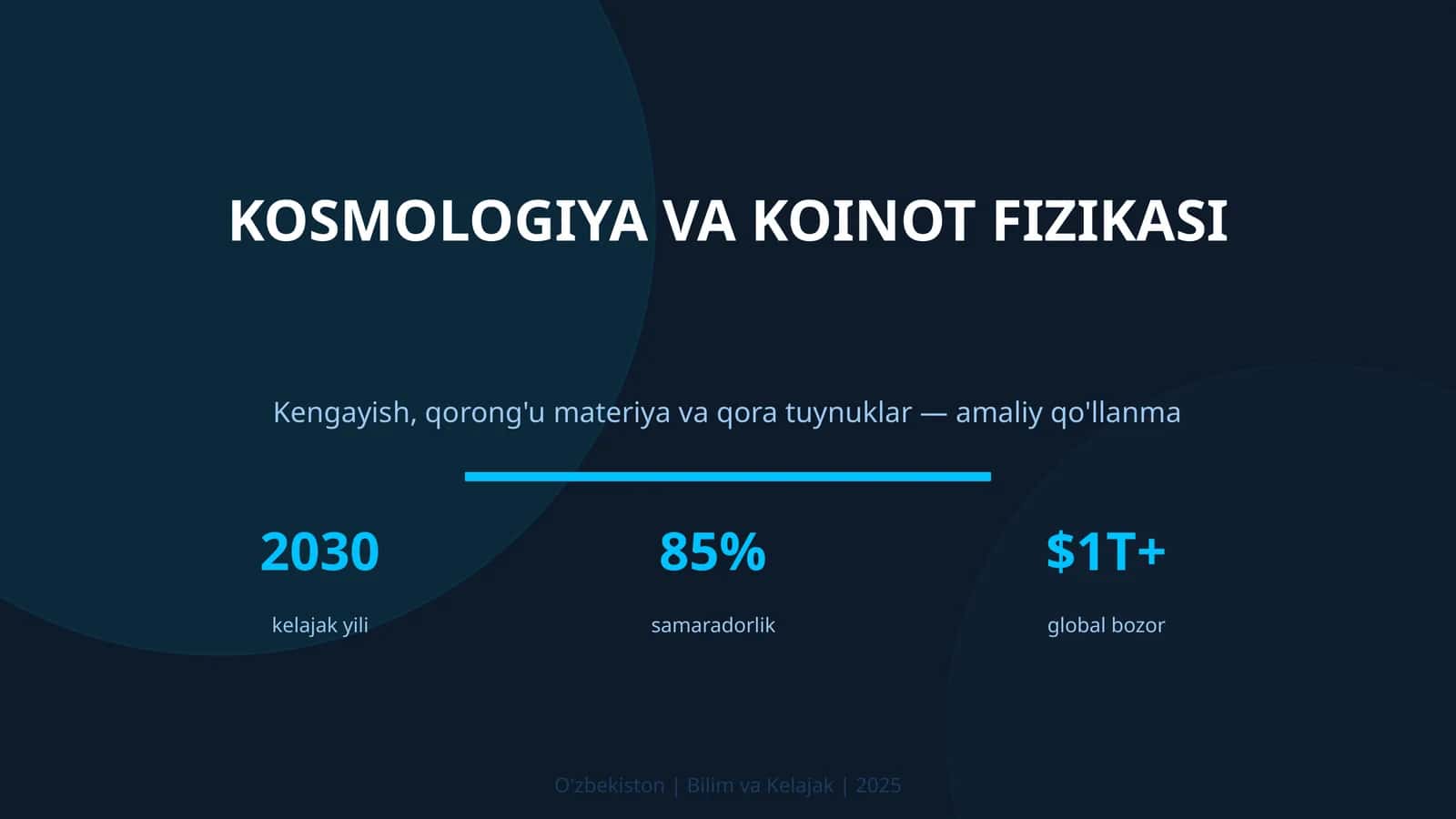 KOSMOLOGIYA VA KOINOT FIZIKASI

Kengayish, qorong'u materiya va qora tuynuklar — amaliy qo'llanma

2030
kelajak yili

85%
samaradorlik

$1T+
global bozor

O'zbekiston | Bilim va Kelajak | 2025